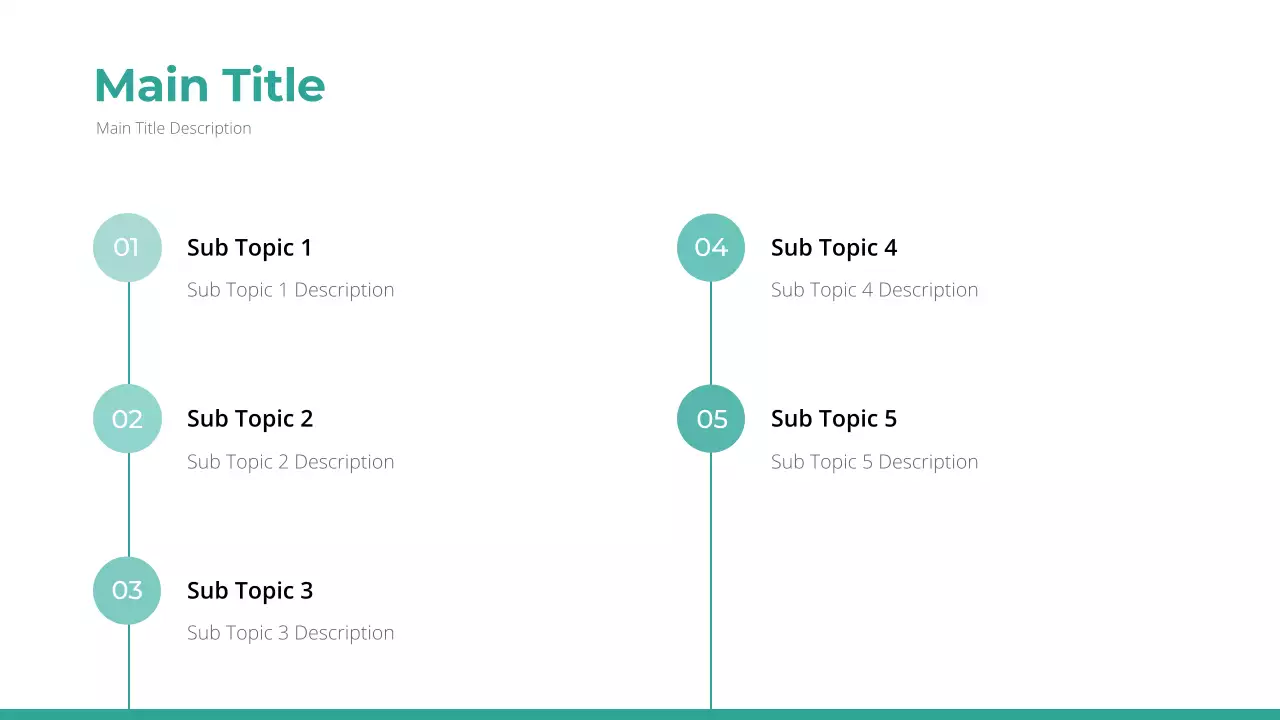 Main Title

Main Title Description

01 Sub Topic 1

Sub Topic 1 Description

02 Sub Topic 2

Sub Topic 2 Description

03 Sub Topic 3

Sub Topic 3 Description

04 Sub Topic 4

Sub Topic 4 Description

05 Sub Topic 5

Sub Topic 5 Description